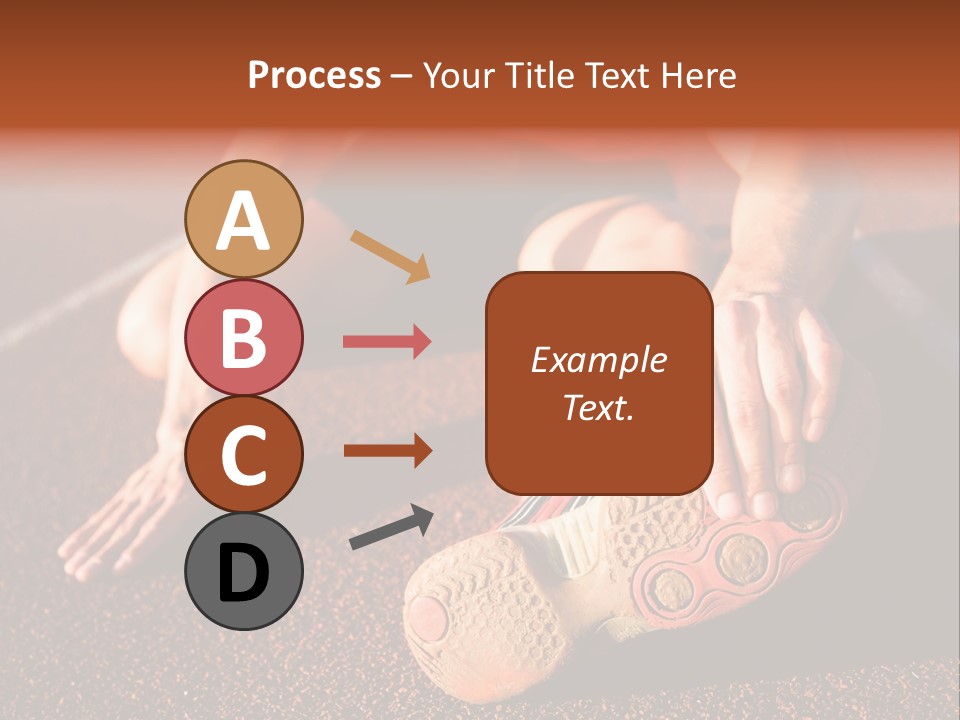 Process – Your Title Text Here

A

B

C

D

Example Text.